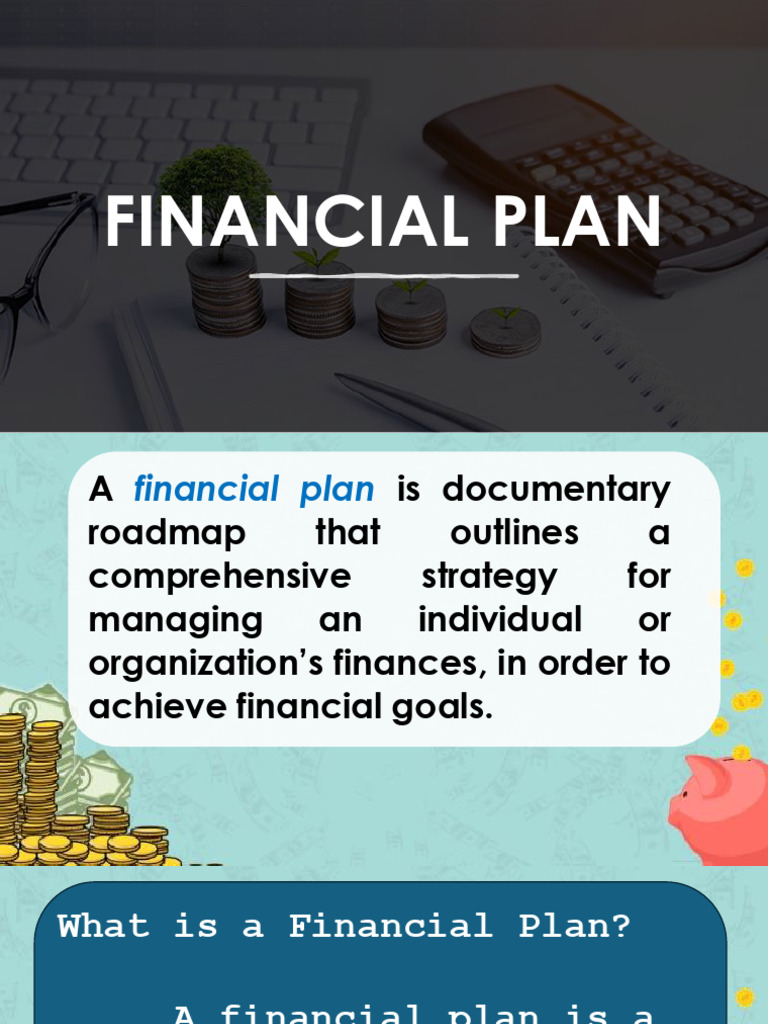 FINANCIAL PLAN

A financial plan is documentary roadmap that outlines a comprehensive strategy for managing an individual or organization's finances, in order to achieve financial goals.

What is a Financial Plan?

A financial plan is a